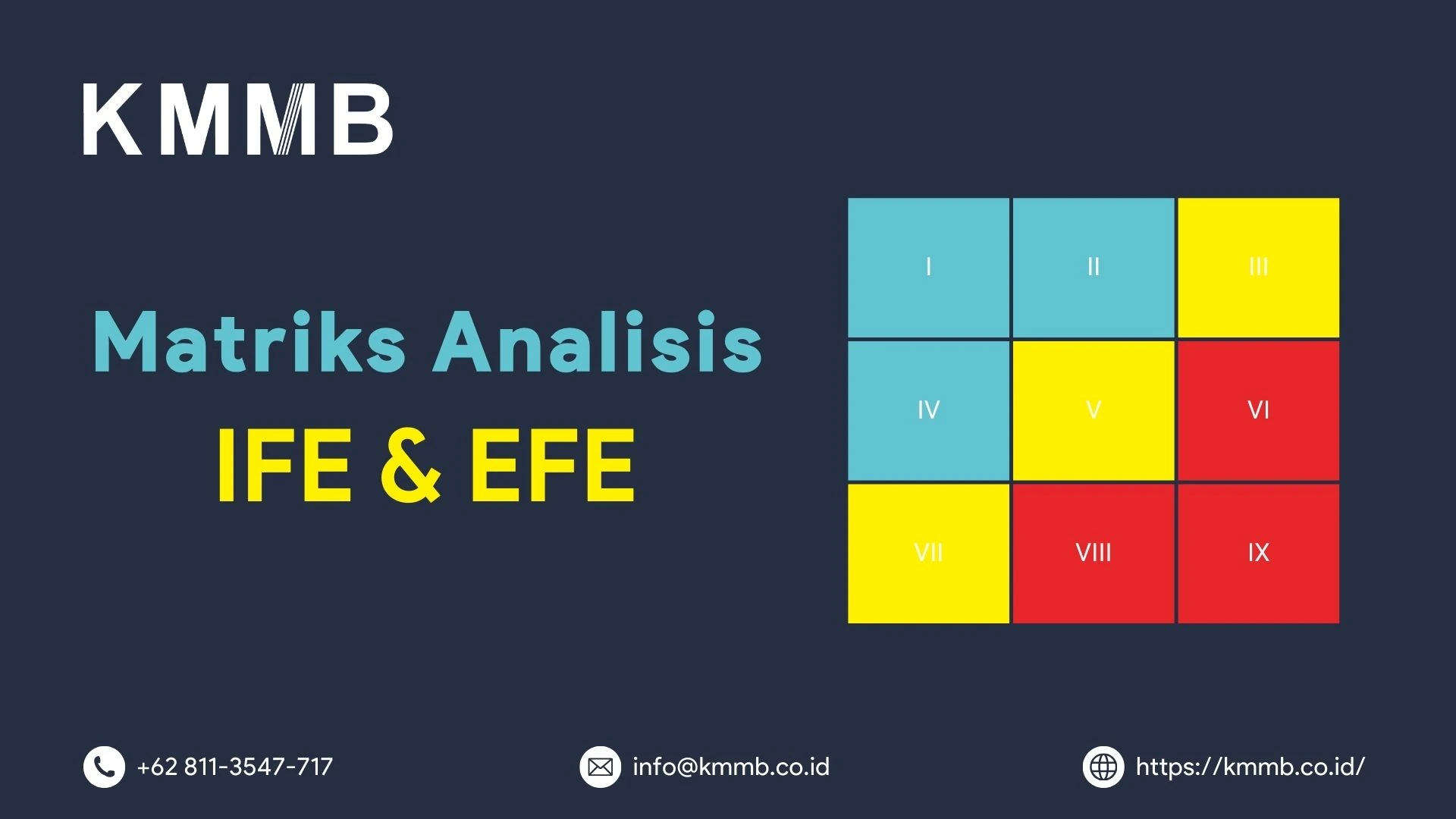 KMMB

Matriks Analisis
IFE & EFE

| I | II | III |
|---|---|---|
| IV | V | VI |
| VII | VIII | IX |

+62 811-3547-717
info@kmmb.co.id
https://kmmb.co.id/